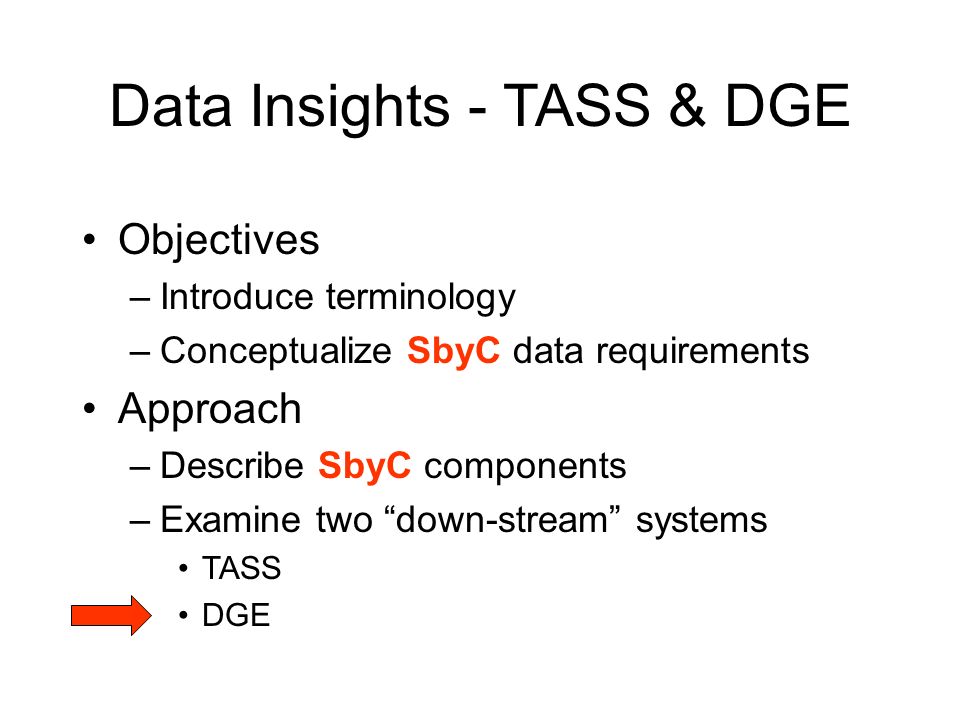 Data Insights - TASS & DGE

• Objectives
– Introduce terminology
– Conceptualize SbyC data requirements
• Approach
– Describe SbyC components
– Examine two “down-stream” systems
• TASS
• DGE